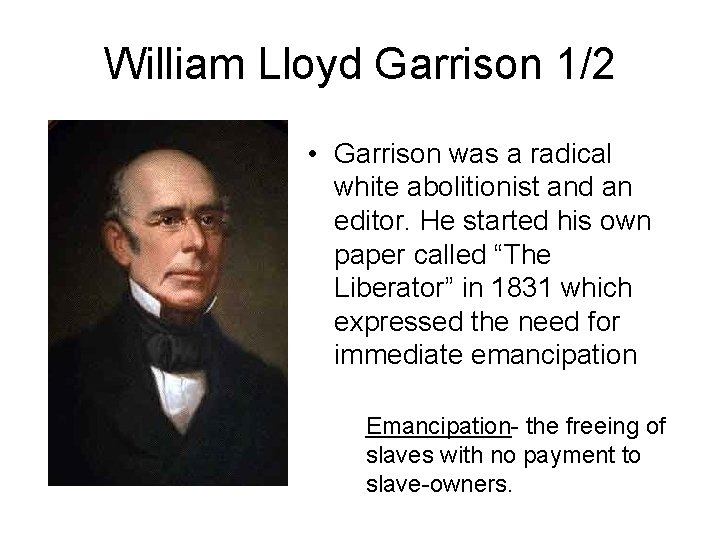 William Lloyd Garrison 1/2

• Garrison was a radical white abolitionist and an editor. He started his own paper called “The Liberator” in 1831 which expressed the need for immediate emancipation

Emancipation- the freeing of slaves with no payment to slave-owners.